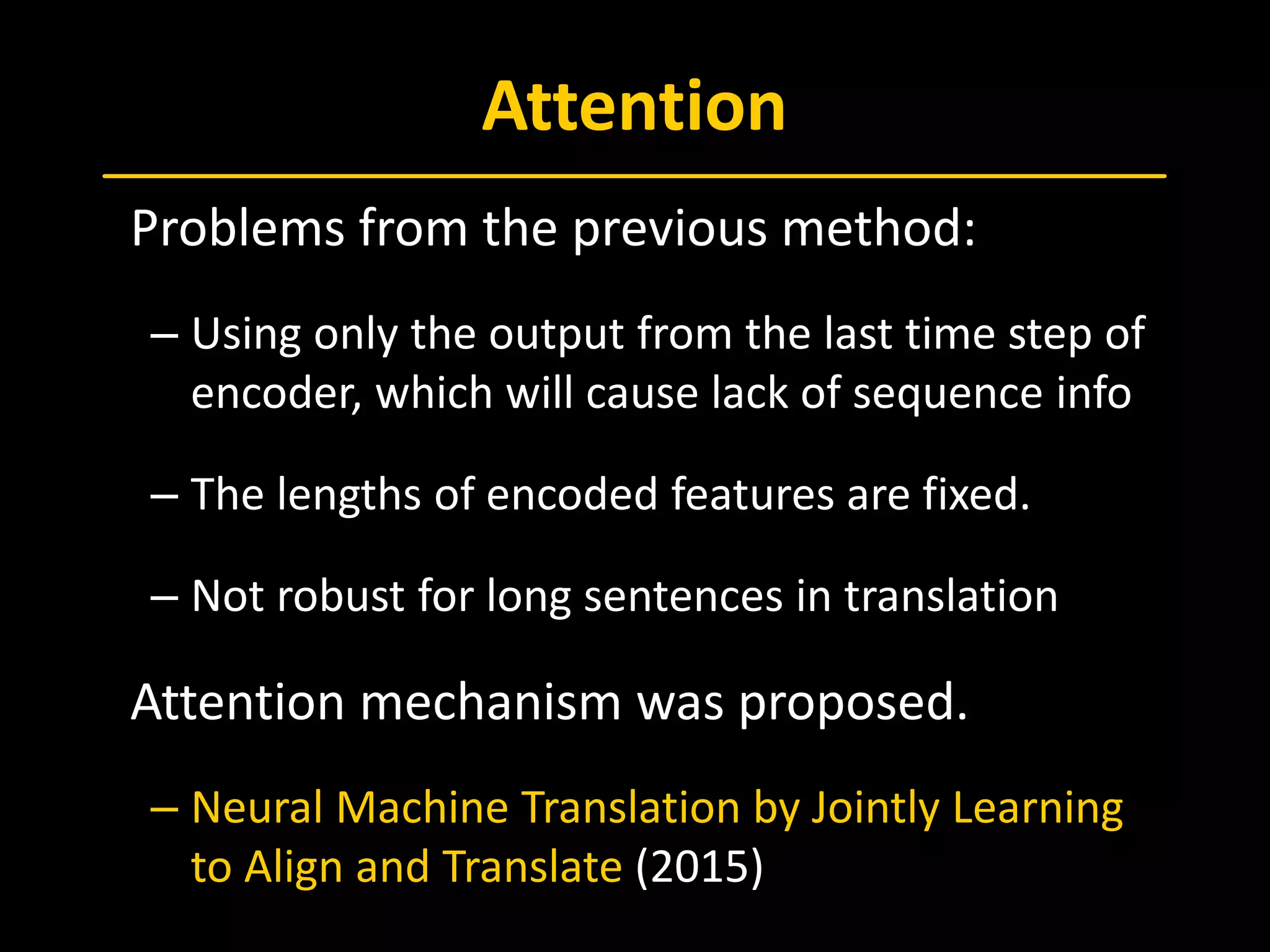 Attention

Problems from the previous method:

– Using only the output from the last time step of encoder, which will cause lack of sequence info

– The lengths of encoded features are fixed.

– Not robust for long sentences in translation

Attention mechanism was proposed.

– Neural Machine Translation by Jointly Learning to Align and Translate (2015)